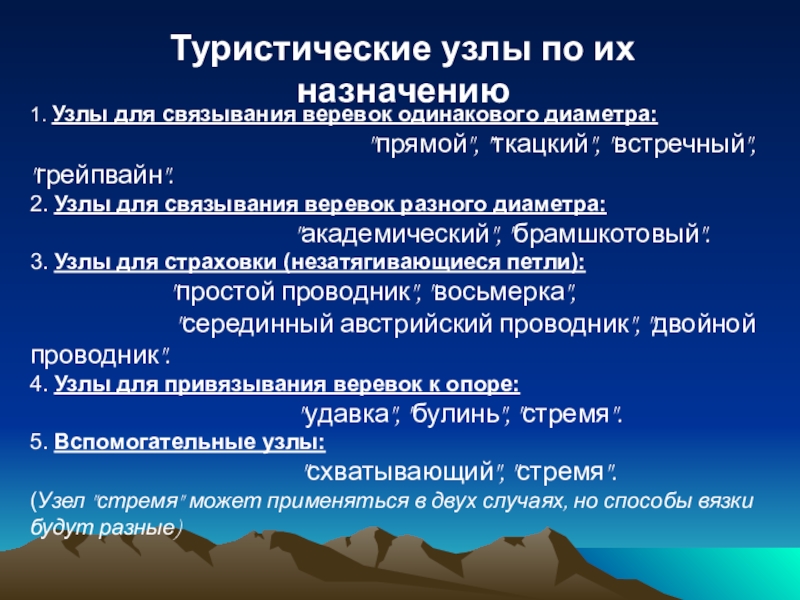 Туристические узлы по их назначению

1. Узлы для связывания веревок одинакового диаметра: "прямой", "ткацкий", "встречный", "грейпвайн".

2. Узлы для связывания веревок разного диаметра: "академический", "брамшкотовый".

3. Узлы для страховки (незатягивающиеся петли): "простой проводник", "восьмерка", "серединный австрийский проводник", "двойной проводник".

4. Узлы для привязывания веревок к опоре: "удавка", "булинь", "стремя".

5. Вспомогательные узлы: "схватывающий", "стремя".

(Узел "стремя" может применяться в двух случаях, но способы вязки будут разные)